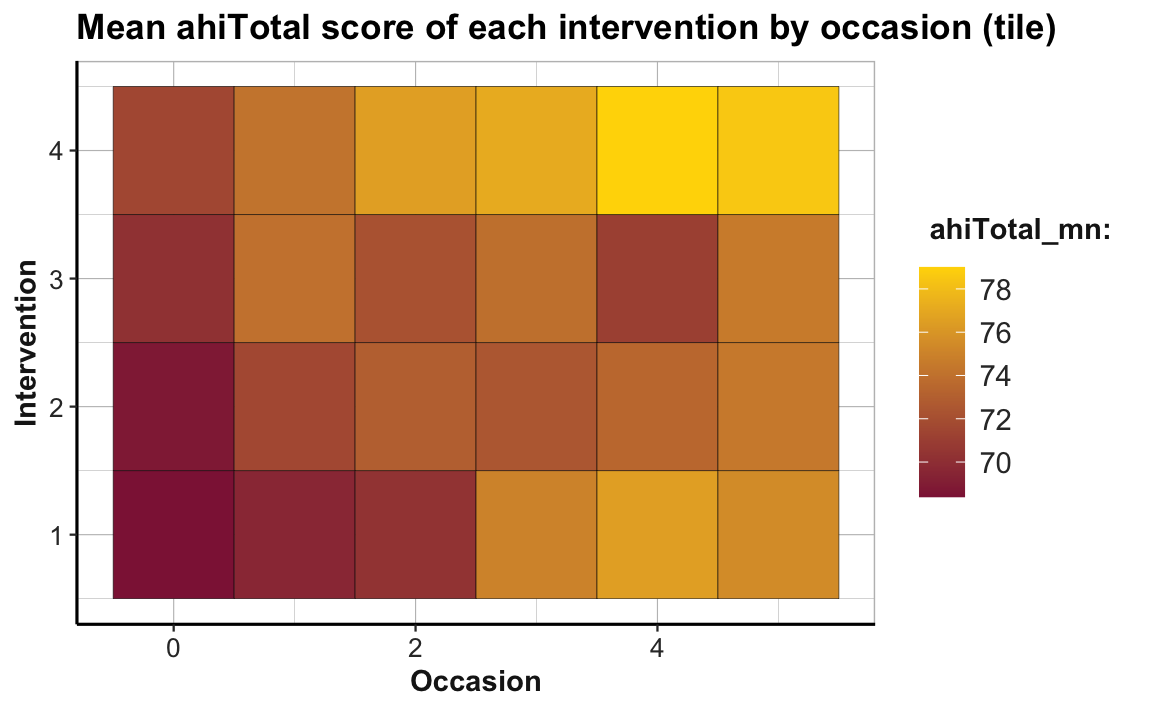 Mean ahiTotal score of each intervention by occasion (tile)

Intervention

4
3
2
1

0
2
4

Occasion

ahiTotal_mn:

78
76
74
72
70